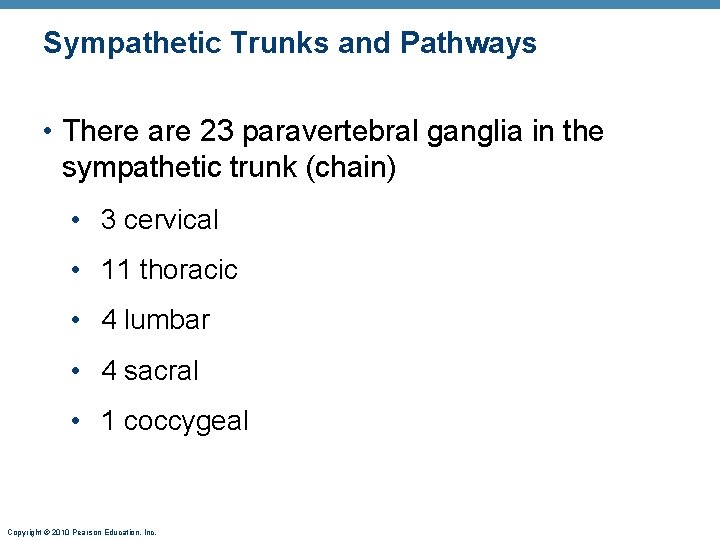 Sympathetic Trunks and Pathways

• There are 23 paravertebral ganglia in the sympathetic trunk (chain)

• 3 cervical

• 11 thoracic

• 4 lumbar

• 4 sacral

• 1 coccygeal

Copyright © 2010 Pearson Education, Inc.